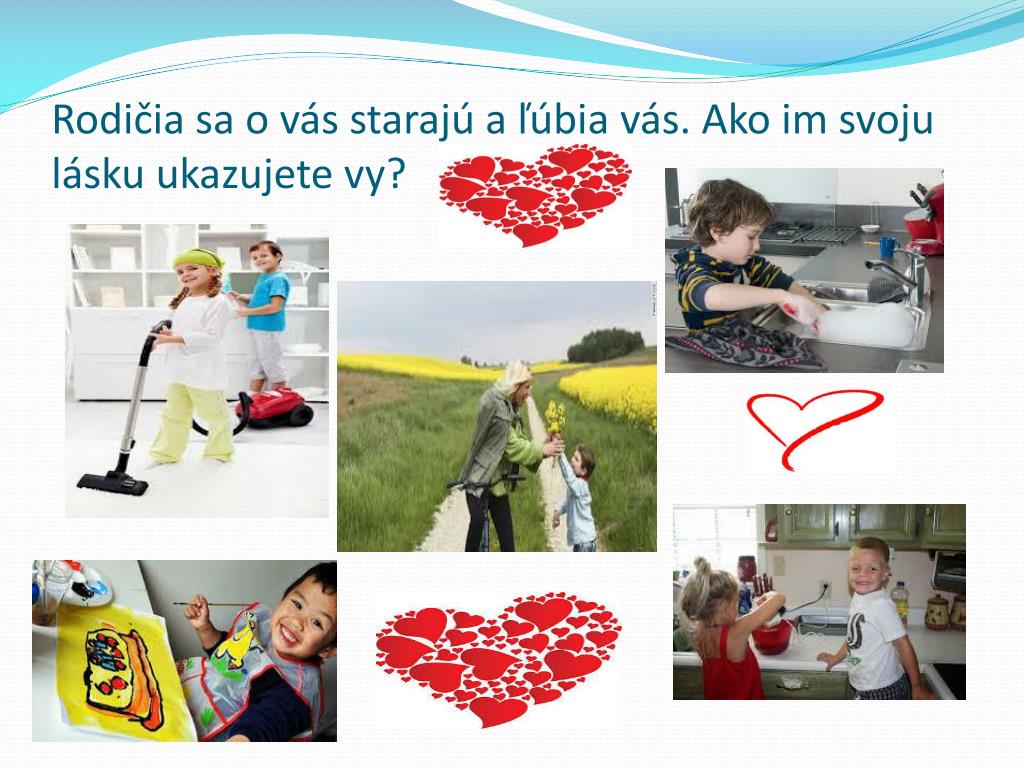 Rodičia sa o vás starajú a ľúbia vás. Ako im svoju lásku ukazujete vy?